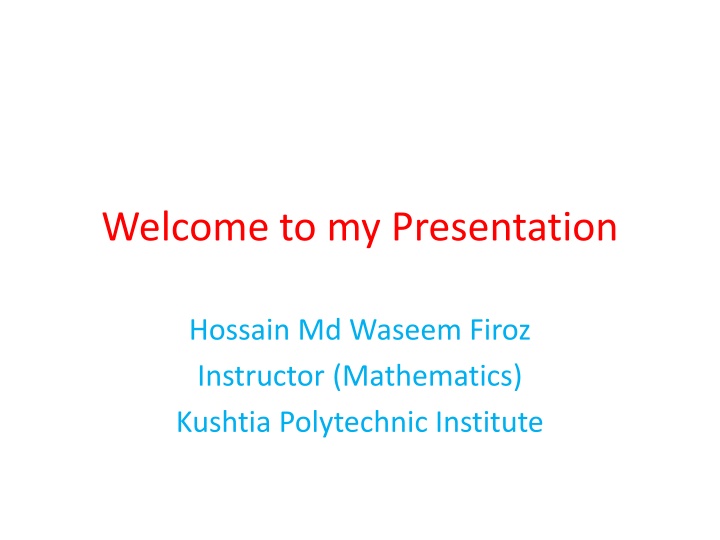 Welcome to my Presentation

Hossain Md Waseem Firoz
Instructor (Mathematics)
Kushtia Polytechnic Institute